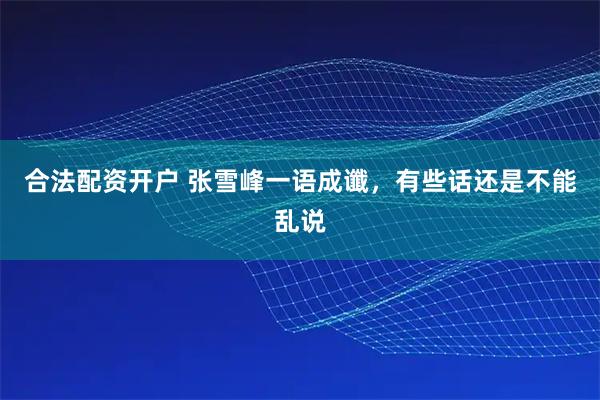 合法配资开户 张雪峰一语成谶，有些话还是不能乱说